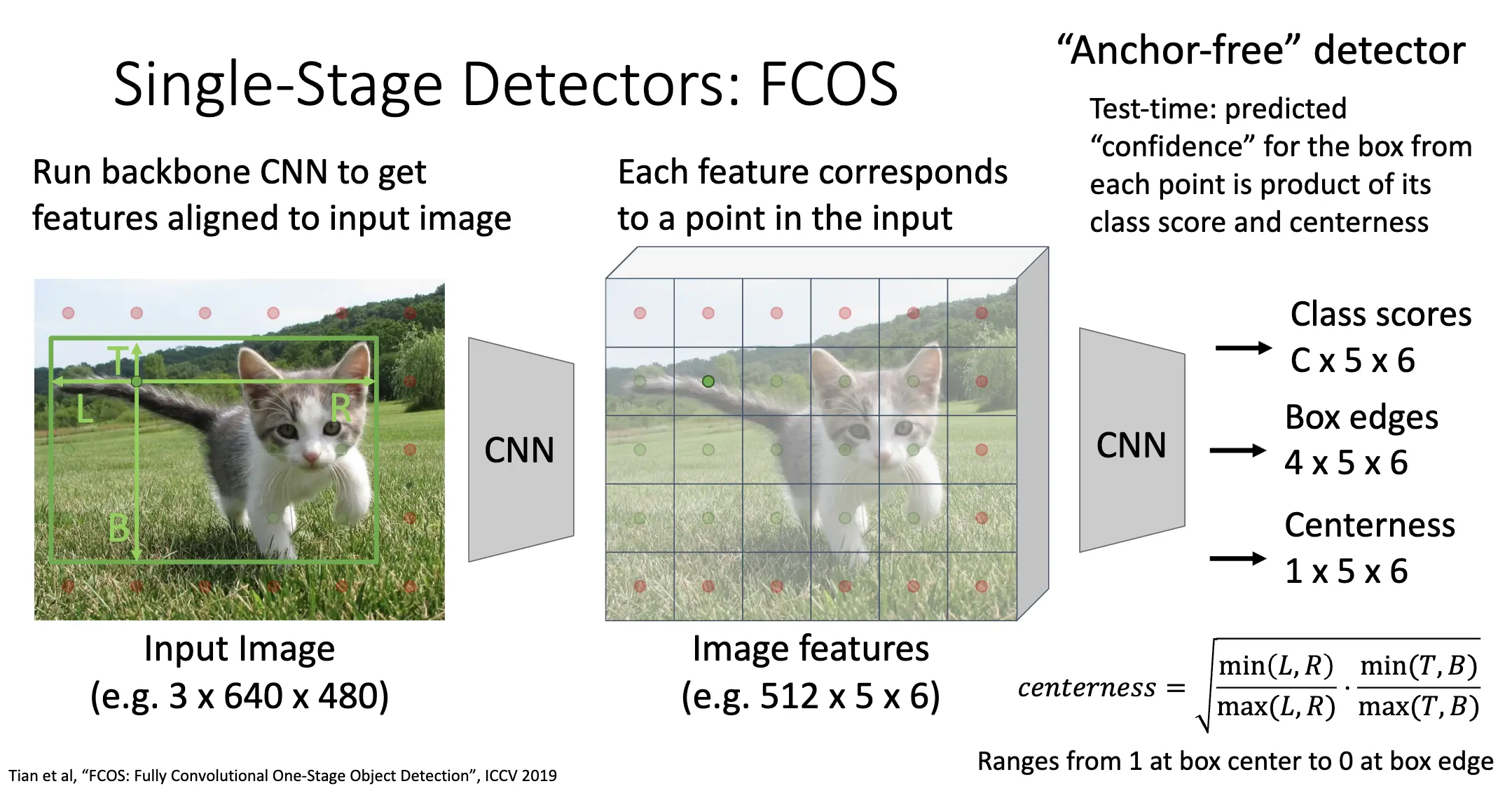 Single-Stage Detectors: FCOS

"Anchor-free" detector

Test-time: predicted "confidence" for the box from each point is product of its class score and centerness

Run backbone CNN to get features aligned to input image

Each feature corresponds to a point in the input

T

L

R

B

CNN

CNN

Class scores
C x 5 x 6

Box edges
4 x 5 x 6

Centerness
1 x 5 x 6

Input Image
(e.g. 3 x 640 x 480)

Image features
(e.g. 512 x 5 x 6)

$centerness = \sqrt{\frac{\min(L,R)}{\max(L,R)} \cdot \frac{\min(T,B)}{\max(T,B)}}$

Ranges from 1 at box center to 0 at box edge

Tian et al, "FCOS: Fully Convolutional One-Stage Object Detection", ICCV 2019